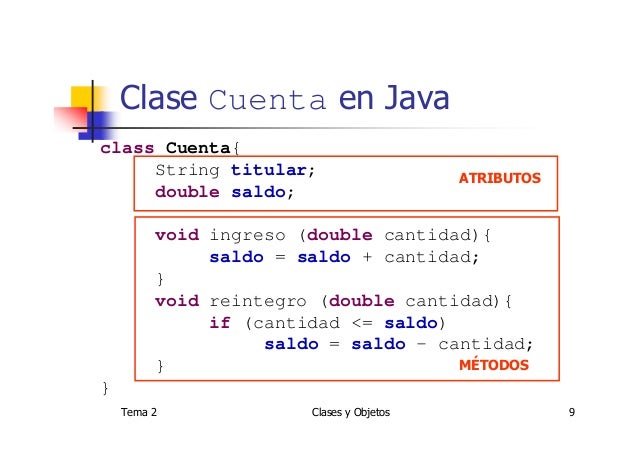 Clase Cuenta en Java

class Cuenta{
String titular;
double saldo;

ATRIBUTOS

void ingreso (double cantidad){
saldo = saldo + cantidad;
}
void reintegro (double cantidad){
if (cantidad <= saldo)
saldo = saldo - cantidad;
}

MÉTODOS

}

Tema 2

Clases y Objetos

9